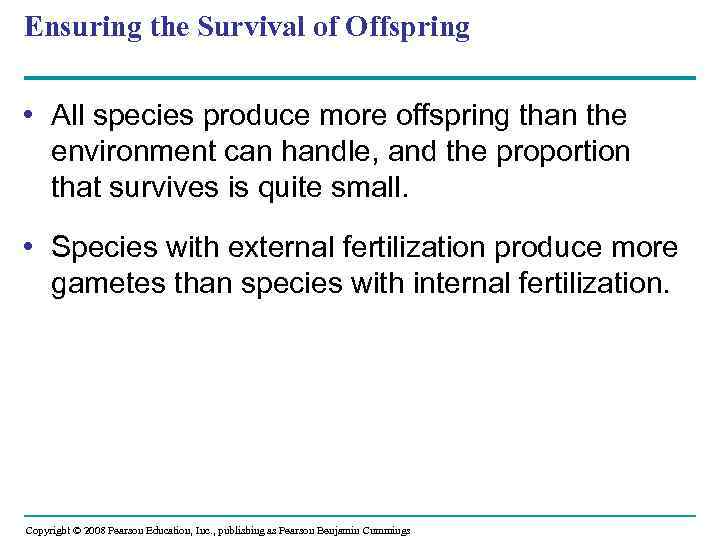 Ensuring the Survival of Offspring

• All species produce more offspring than the environment can handle, and the proportion that survives is quite small.

• Species with external fertilization produce more gametes than species with internal fertilization.

Copyright © 2008 Pearson Education, Inc., publishing as Pearson Benjamin Cummings